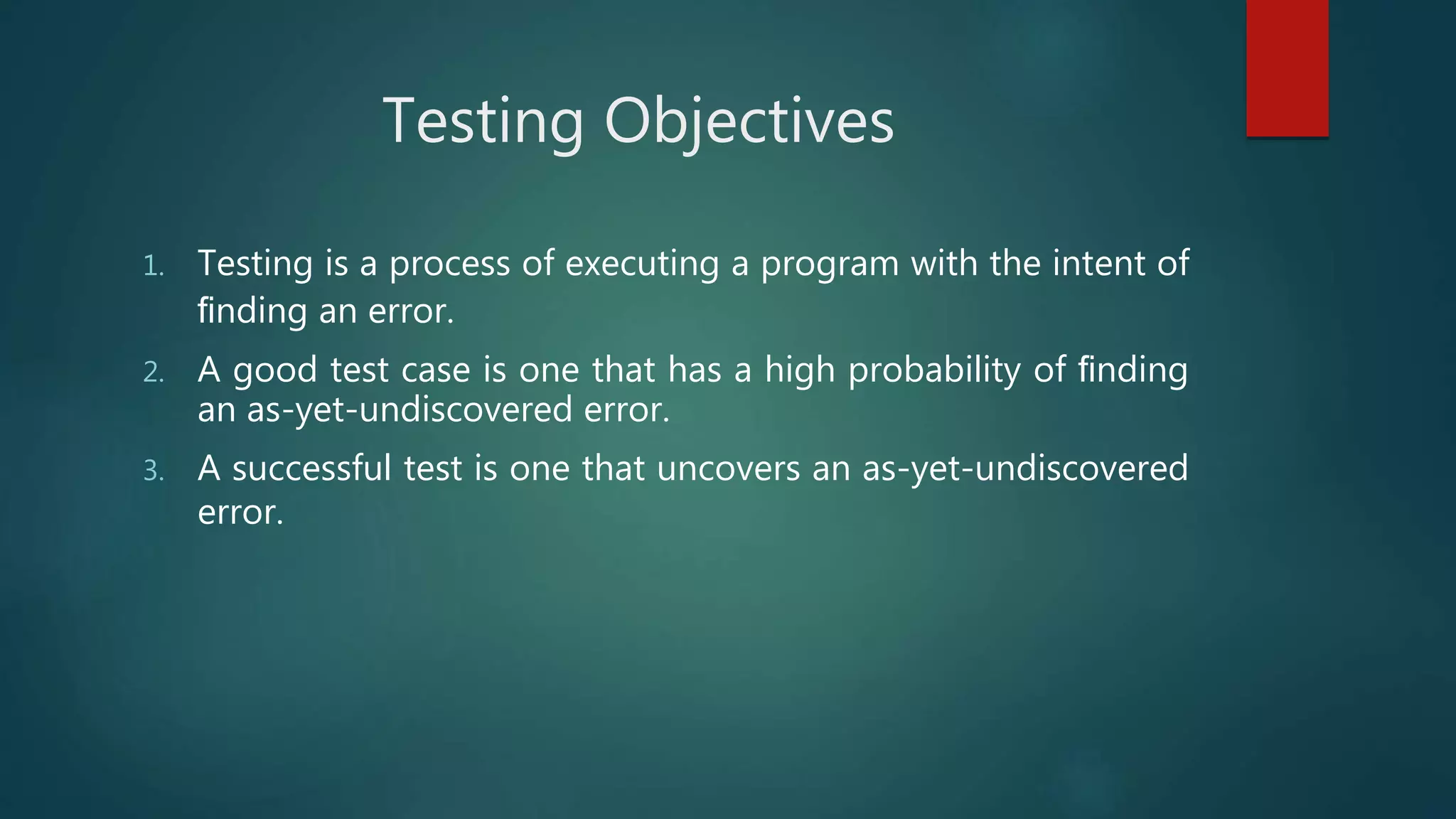 Testing Objectives

1. Testing is a process of executing a program with the intent of finding an error.

2. A good test case is one that has a high probability of finding an as-yet-undiscovered error.

3. A successful test is one that uncovers an as-yet-undiscovered error.